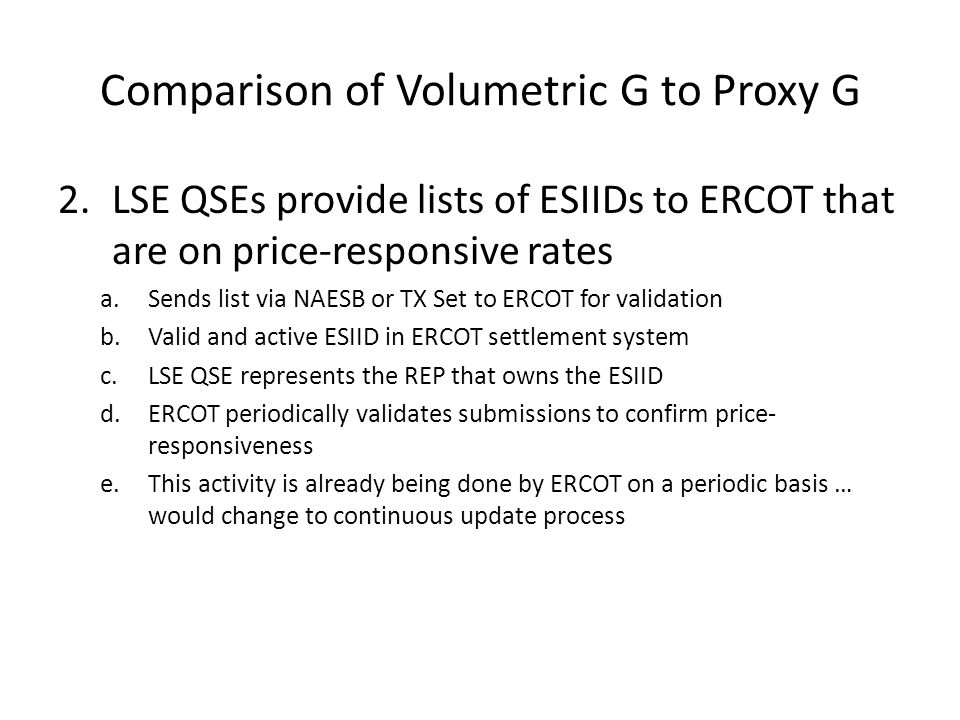 Comparison of Volumetric G to Proxy G

2. LSE QSEs provide lists of ESIIDs to ERCOT that are on price-responsive rates

a. Sends list via NAESB or TX Set to ERCOT for validation

b. Valid and active ESIID in ERCOT settlement system

c. LSE QSE represents the REP that owns the ESIID

d. ERCOT periodically validates submissions to confirm price-responsiveness

e. This activity is already being done by ERCOT on a periodic basis … would change to continuous update process